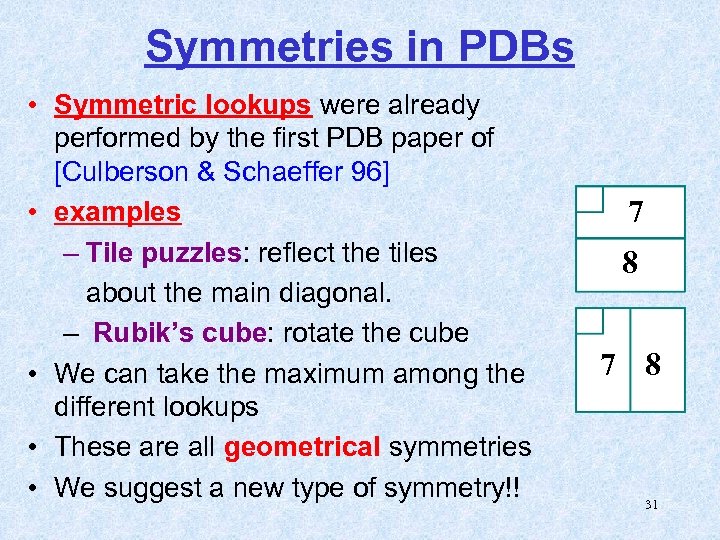 Symmetries in PDBs

• Symmetric lookups were already performed by the first PDB paper of [Culberson & Schaeffer 96]

• examples

– Tile puzzles: reflect the tiles about the main diagonal.

– Rubik's cube: rotate the cube

• We can take the maximum among the different lookups

• These are all geometrical symmetries

• We suggest a new type of symmetry!!

7
8

7 8

31